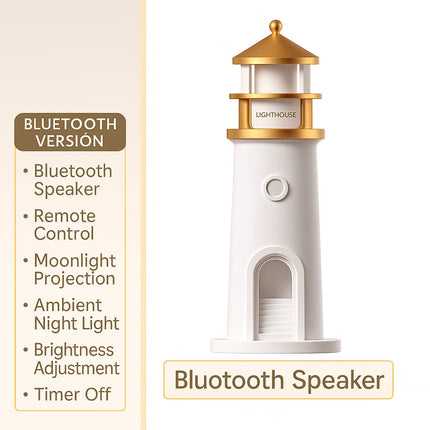 BLUETOOTH VERSIÓN

• Bluetooth Speaker
• Remote Control
• Moonlight Projection
• Ambient Night Light
• Brightness Adjustment
• Timer Off

LIGHTHOUSE

Bluotooth Speaker